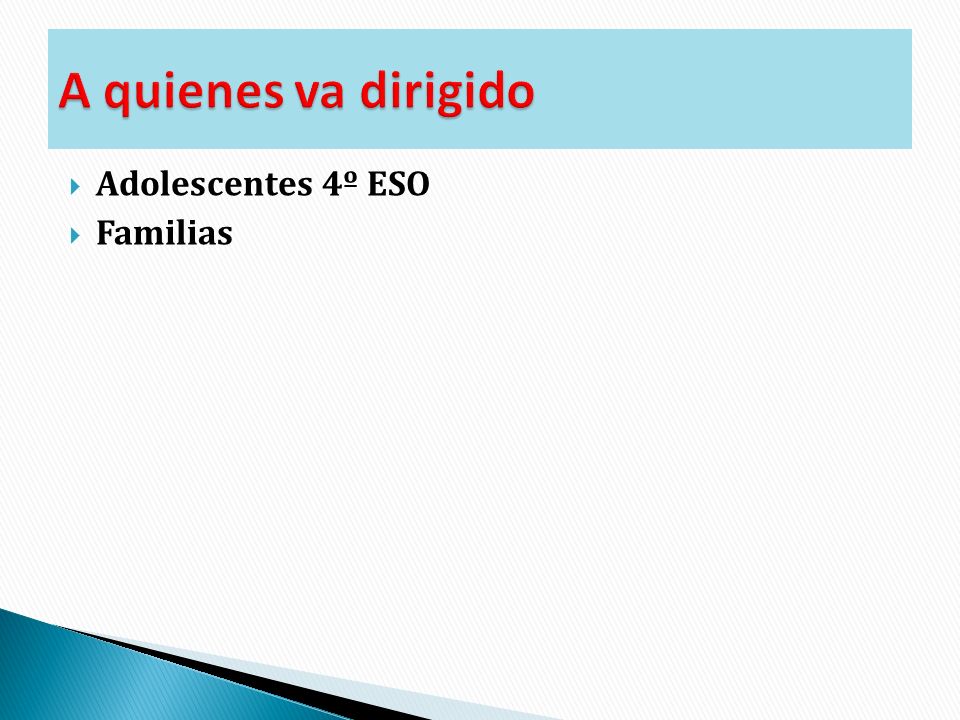 A quienes va dirigido

Adolescentes 4º ESO
Familias